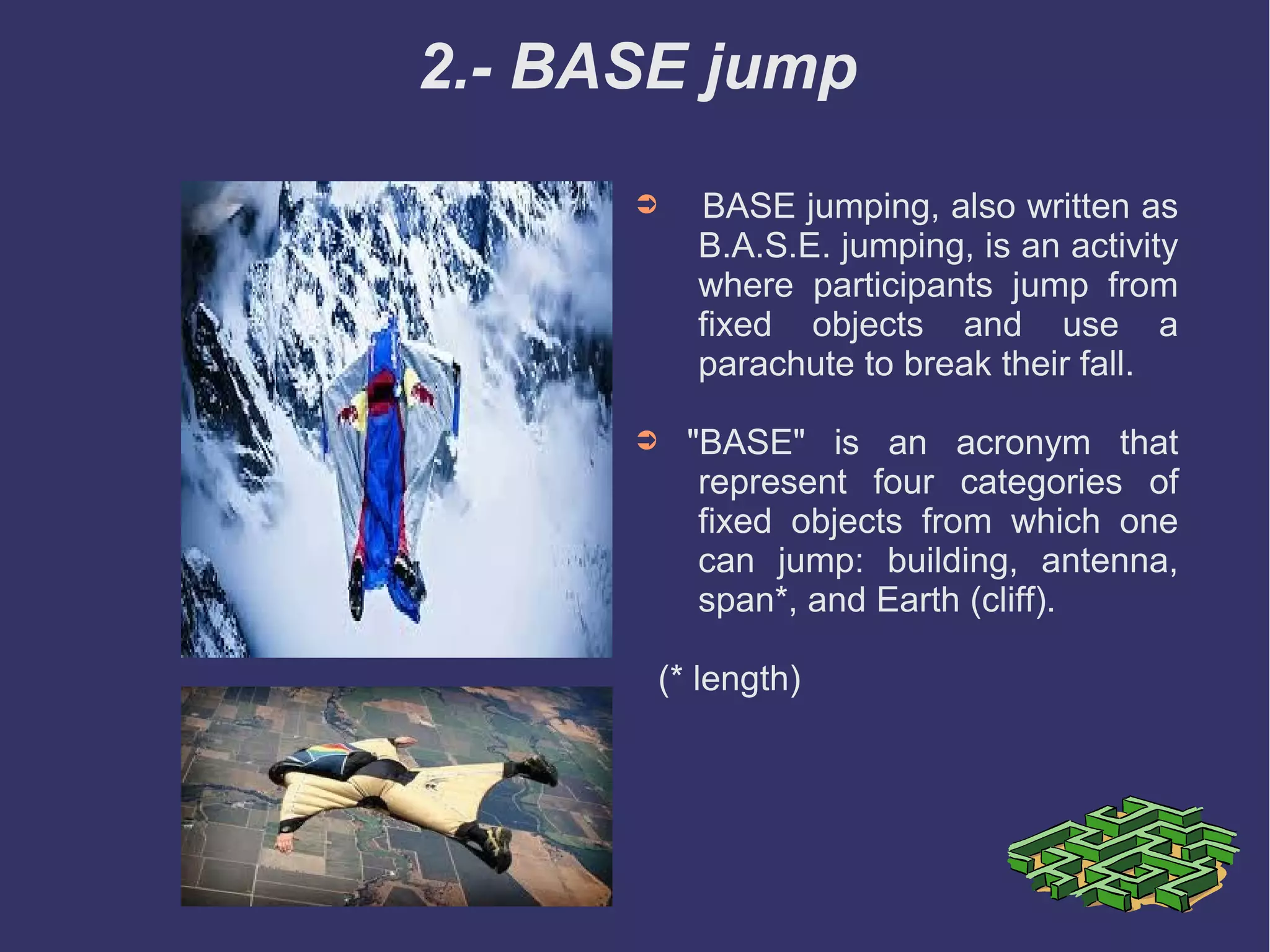 2.- BASE jump

➲ BASE jumping, also written as B.A.S.E. jumping, is an activity where participants jump from fixed objects and use a parachute to break their fall.

➲ "BASE" is an acronym that represent four categories of fixed objects from which one can jump: building, antenna, span*, and Earth (cliff).

(* length)